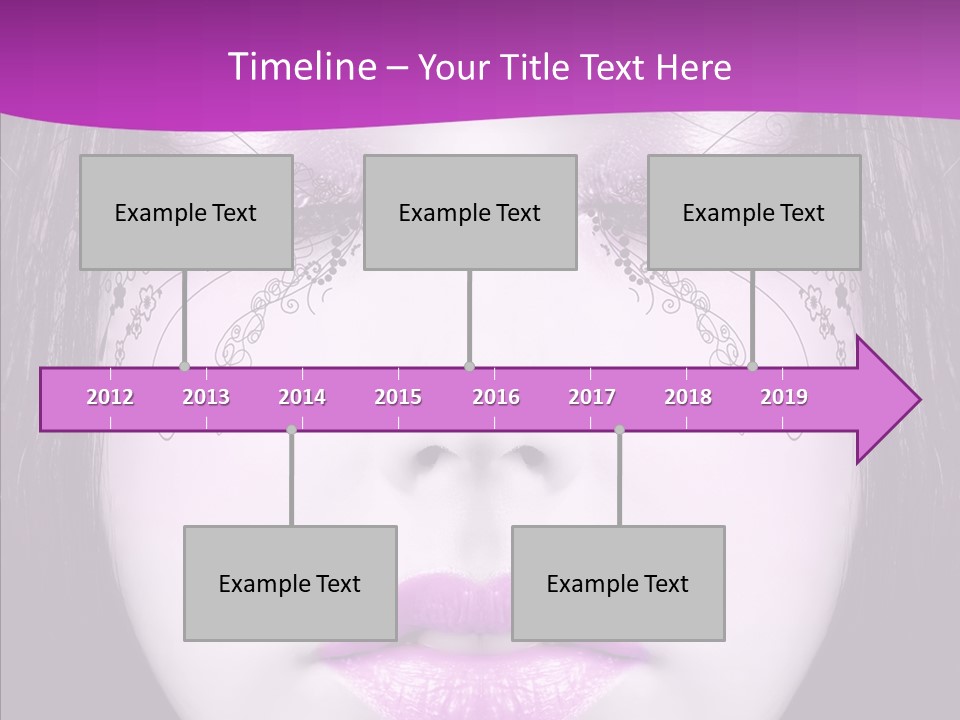 Timeline – Your Title Text Here

Example Text

Example Text

Example Text

2012 2013 2014 2015 2016 2017 2018 2019

Example Text

Example Text